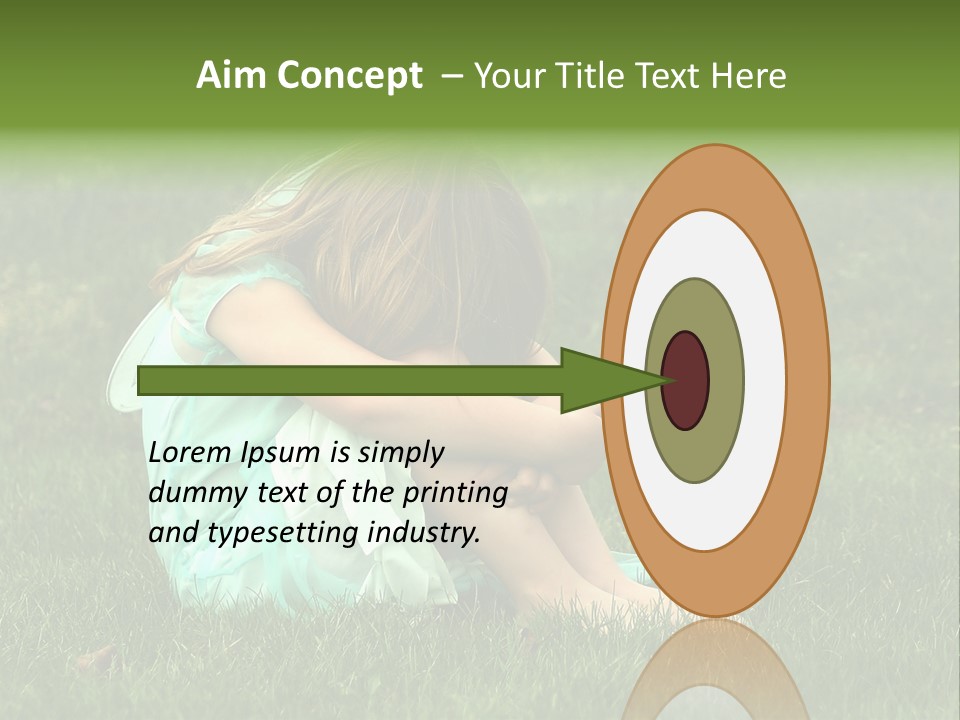 Aim Concept – Your Title Text Here

Lorem Ipsum is simply dummy text of the printing and typesetting industry.